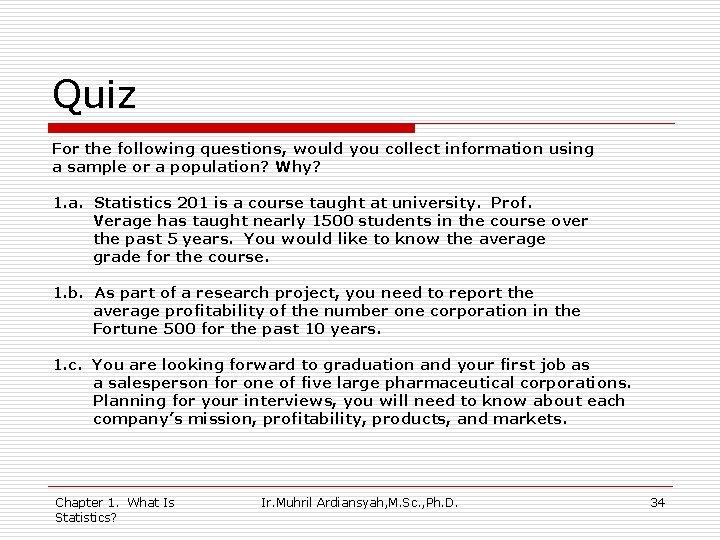 Quiz

For the following questions, would you collect information using a sample or a population? Why?

1.a. Statistics 201 is a course taught at university. Prof. Verage has taught nearly 1500 students in the course over the past 5 years. You would like to know the average grade for the course.

1.b. As part of a research project, you need to report the average profitability of the number one corporation in the Fortune 500 for the past 10 years.

1.c. You are looking forward to graduation and your first job as a salesperson for one of five large pharmaceutical corporations. Planning for your interviews, you will need to know about each company's mission, profitability, products, and markets.

Chapter 1. What Is Statistics?

Ir.Muhril Ardiansyah,M.Sc.,Ph.D.

34